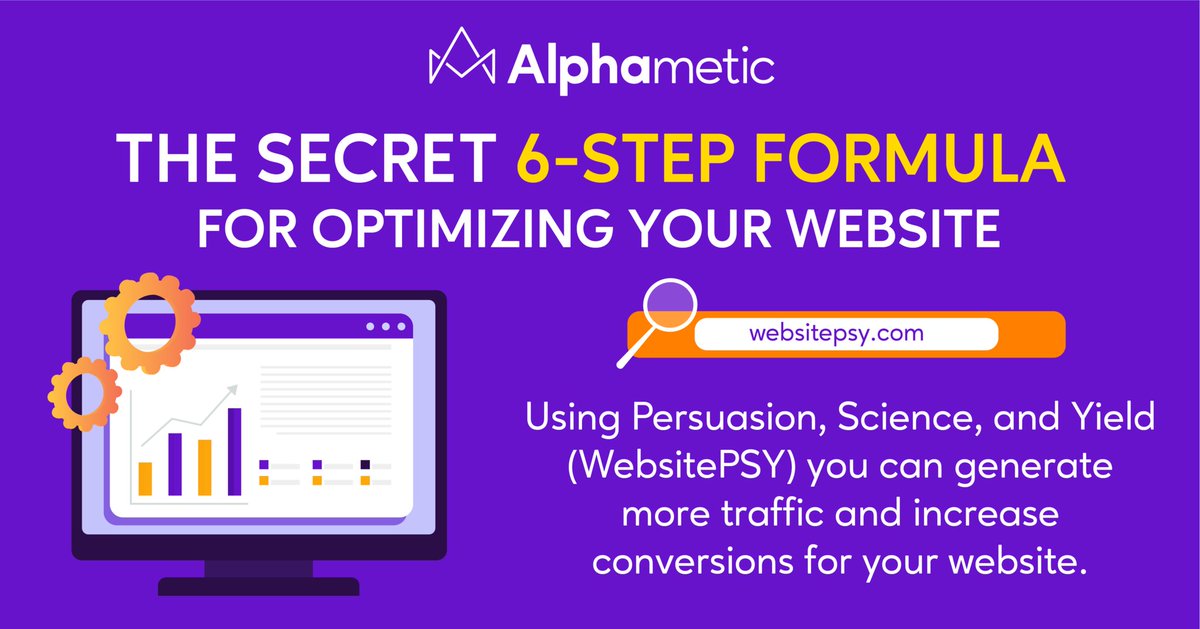 Alphametic

THE SECRET 6-STEP FORMULA
FOR OPTIMIZING YOUR WEBSITE

websitepsy.com

Using Persuasion, Science, and Yield (WebsitePSY) you can generate more traffic and increase conversions for your website.